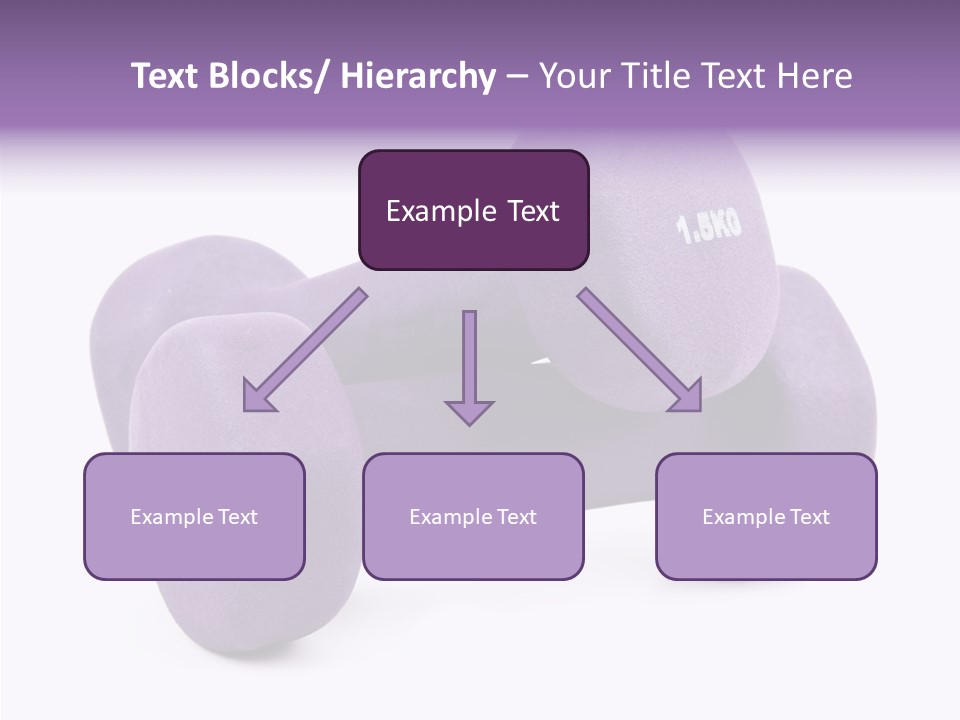 Text Blocks/ Hierarchy – Your Title Text Here

Example Text

1.5KG

Example Text

Example Text

Example Text